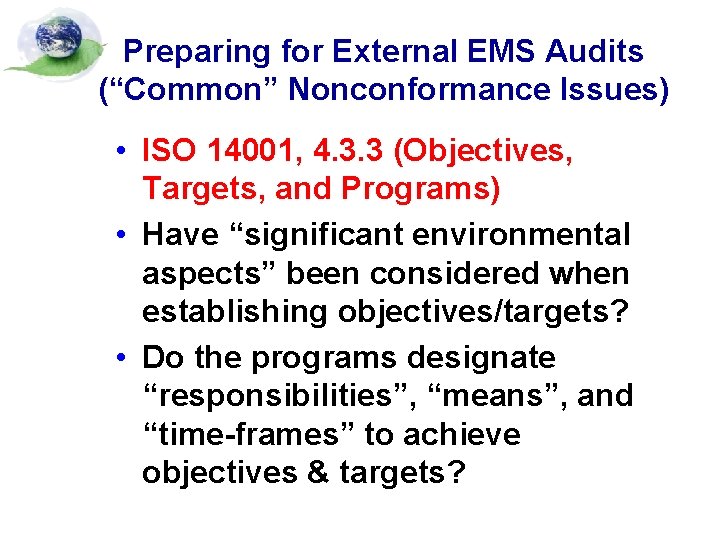 Preparing for External EMS Audits (“Common” Nonconformance Issues)

• ISO 14001, 4.3.3 (Objectives, Targets, and Programs)
• Have “significant environmental aspects” been considered when establishing objectives/targets?
• Do the programs designate “responsibilities”, “means”, and “time-frames” to achieve objectives & targets?